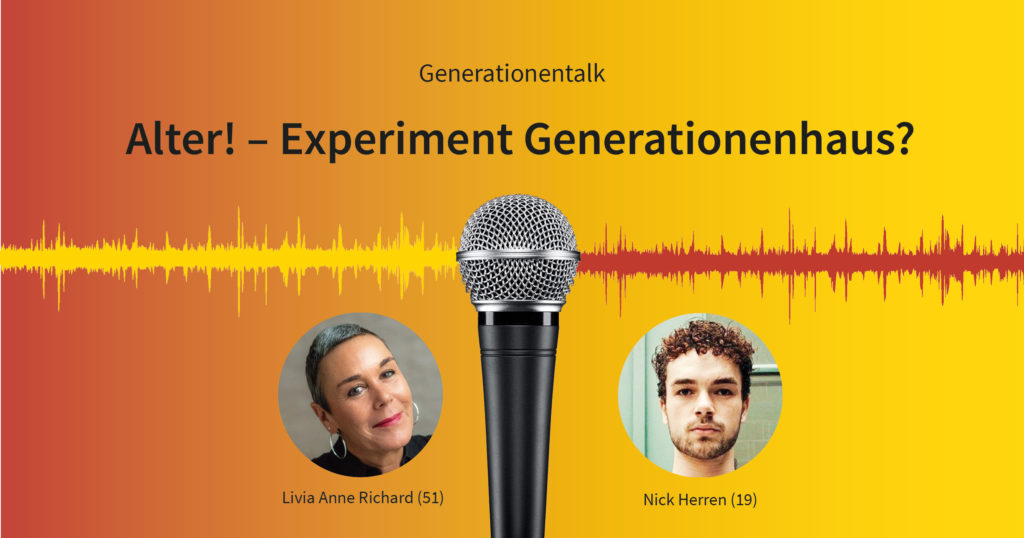 Generationentalk

Alter! – Experiment Generationenhaus?

Livia Anne Richard (51)

Nick Herren (19)